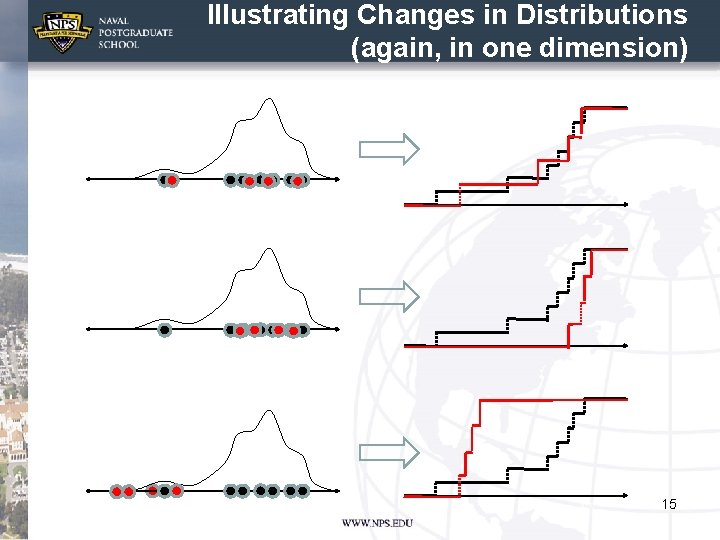 NPS
NAVAL POSTGRADUATE SCHOOL

Illustrating Changes in Distributions (again, in one dimension)

15

WWW.NPS.EDU